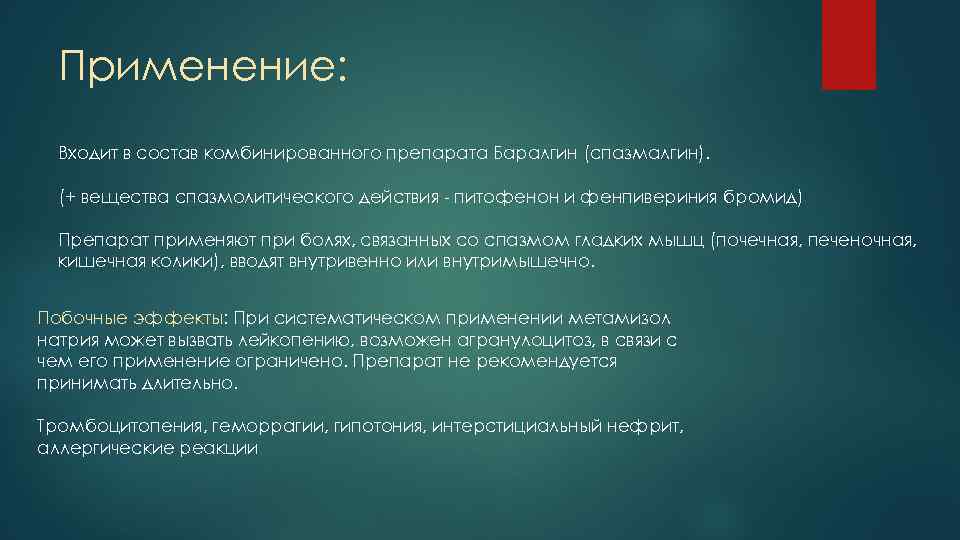 Применение:

Входит в состав комбинированного препарата Баралгин (спазмалгин).

(+ вещества спазмолитического действия - питофенон и фенпивериния бромид)

Препарат применяют при болях, связанных со спазмом гладких мышц (почечная, печеночная, кишечная колики), вводят внутривенно или внутримышечно.

Побочные эффекты: При систематическом применении метамизол натрия может вызвать лейкопению, возможен агранулоцитоз, в связи с чем его применение ограничено. Препарат не рекомендуется принимать длительно.

Тромбоцитопения, геморрагии, гипотония, интерстициальный нефрит, аллергические реакции